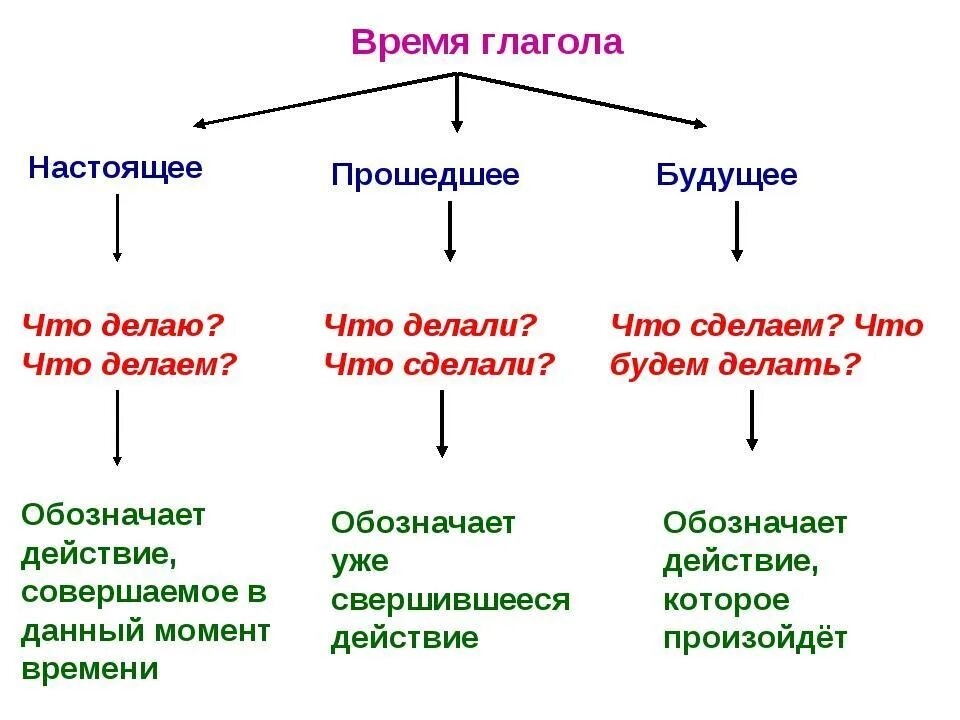 Время глагола

Настоящее

Что делаю? Что делаем?

Обозначает действие, совершаемое в данный момент времени

Прошедшее

Что делали? Что сделали?

Обозначает уже свершившееся действие

Будущее

Что сделаем? Что будем делать?

Обозначает действие, которое произойдёт